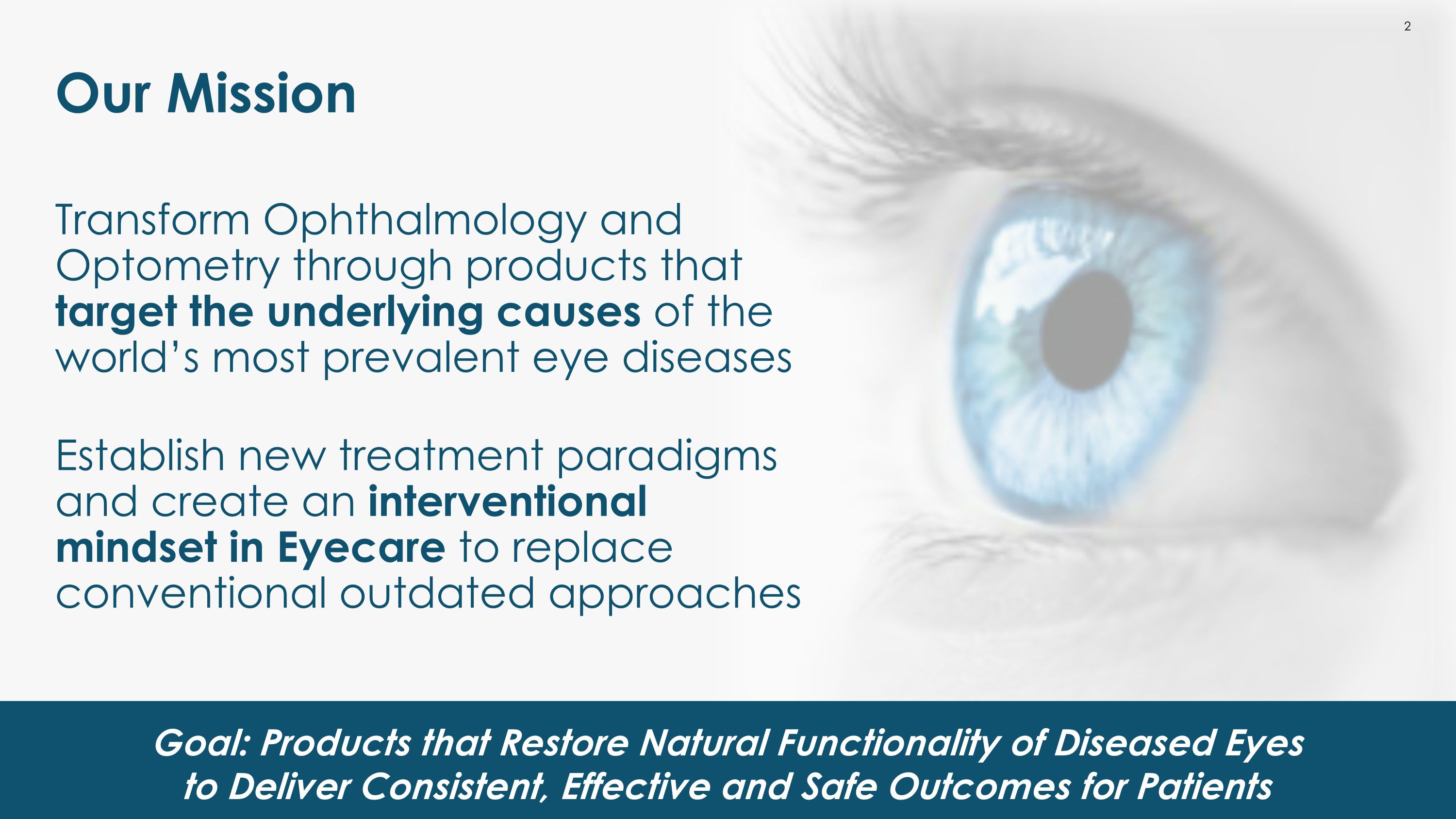 2

Our Mission

Transform Ophthalmology and Optometry through products that target the underlying causes of the world's most prevalent eye diseases

Establish new treatment paradigms and create an interventional mindset in Eyecare to replace conventional outdated approaches

Goal: Products that Restore Natural Functionality of Diseased Eyes to Deliver Consistent, Effective and Safe Outcomes for Patients